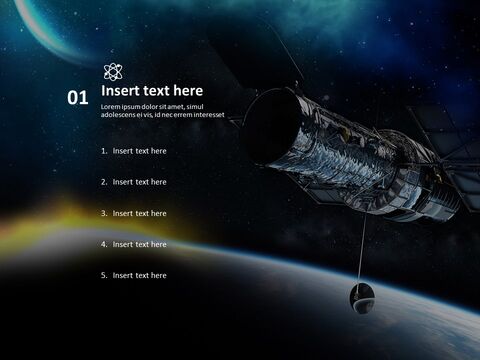 01

Insert text here

Lorem ipsum dolor sit amet, simul adolescens ei vis, id nec errem interesset

1. Insert text here

2. Insert text here

3. Insert text here

4. Insert text here

5. Insert text here